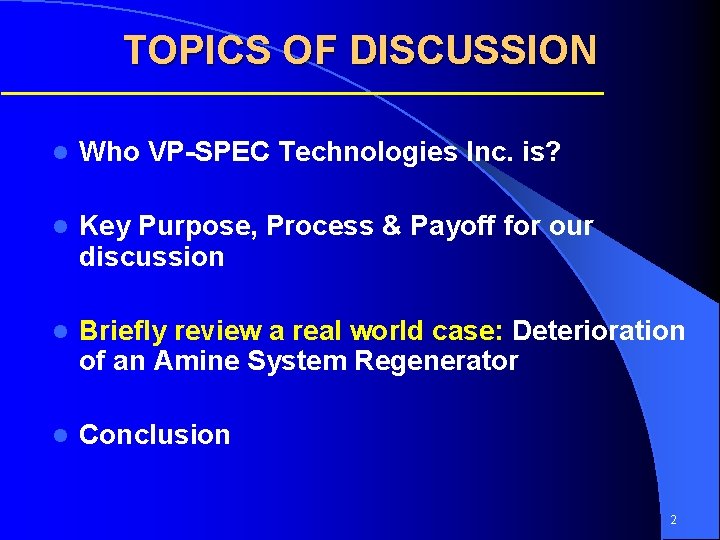 TOPICS OF DISCUSSION

- Who VP-SPEC Technologies Inc. is?

- Key Purpose, Process & Payoff for our discussion

- Briefly review a real world case: Deterioration of an Amine System Regenerator

- Conclusion

2